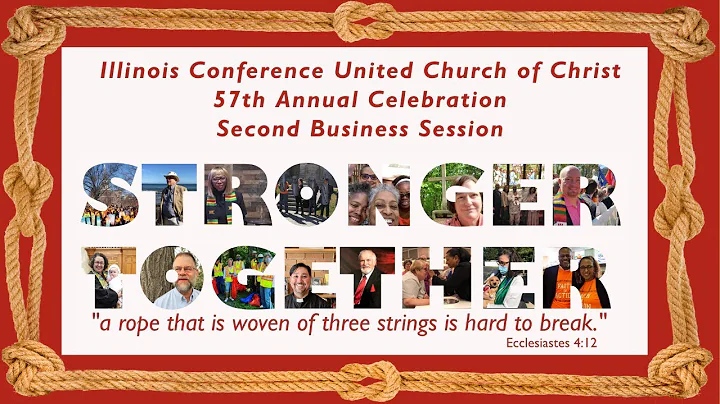 Illinois Conference United Church of Christ
57th Annual Celebration
Second Business Session

STRONGER
TOGETHER

"a rope that is woven of three strings is hard to break."
Ecclesiastes 4:12